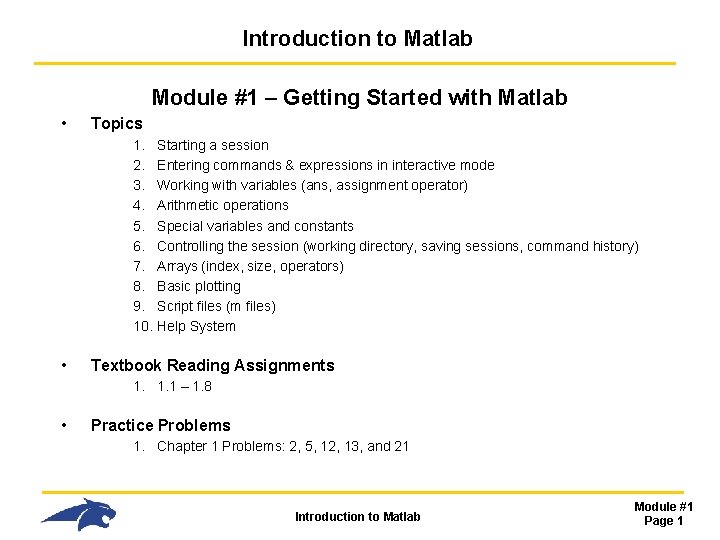 Introduction to Matlab

Module #1 – Getting Started with Matlab

• Topics
1. Starting a session
2. Entering commands & expressions in interactive mode
3. Working with variables (ans, assignment operator)
4. Arithmetic operations
5. Special variables and constants
6. Controlling the session (working directory, saving sessions, command history)
7. Arrays (index, size, operators)
8. Basic plotting
9. Script files (m files)
10. Help System

• Textbook Reading Assignments
1. 1.1 – 1.8

• Practice Problems
1. Chapter 1 Problems: 2, 5, 12, 13, and 21

Introduction to Matlab

Module #1
Page 1